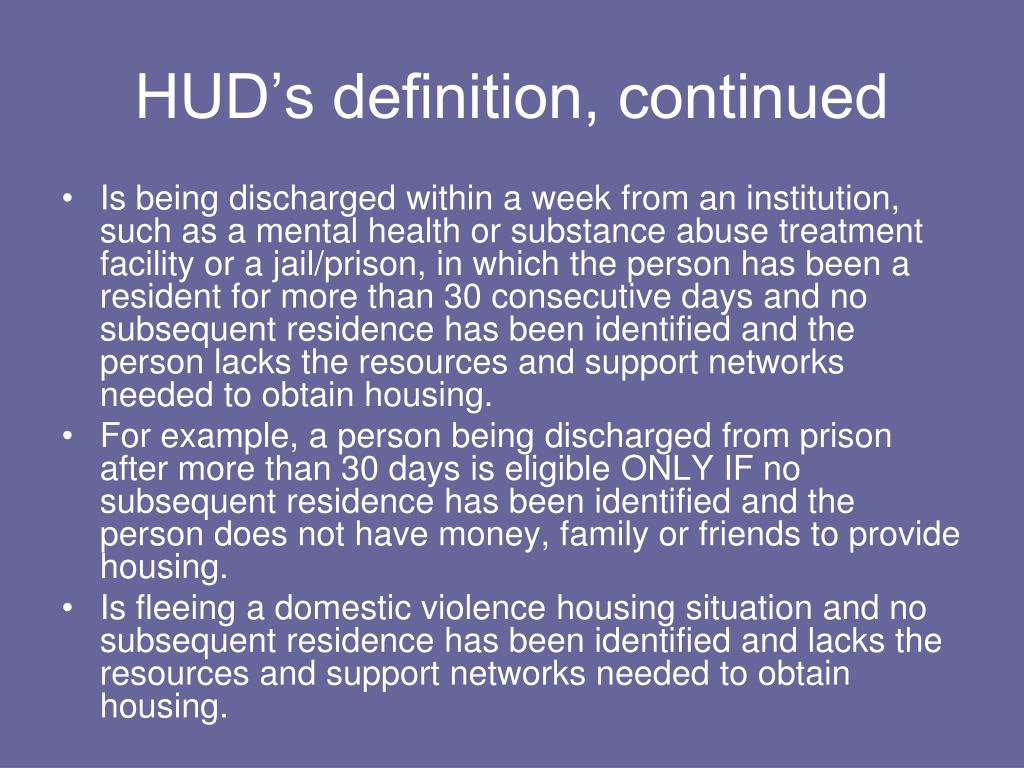 HUD’s definition, continued

• Is being discharged within a week from an institution, such as a mental health or substance abuse treatment facility or a jail/prison, in which the person has been a resident for more than 30 consecutive days and no subsequent residence has been identified and the person lacks the resources and support networks needed to obtain housing.
• For example, a person being discharged from prison after more than 30 days is eligible ONLY IF no subsequent residence has been identified and the person does not have money, family or friends to provide housing.
• Is fleeing a domestic violence housing situation and no subsequent residence has been identified and lacks the resources and support networks needed to obtain housing.